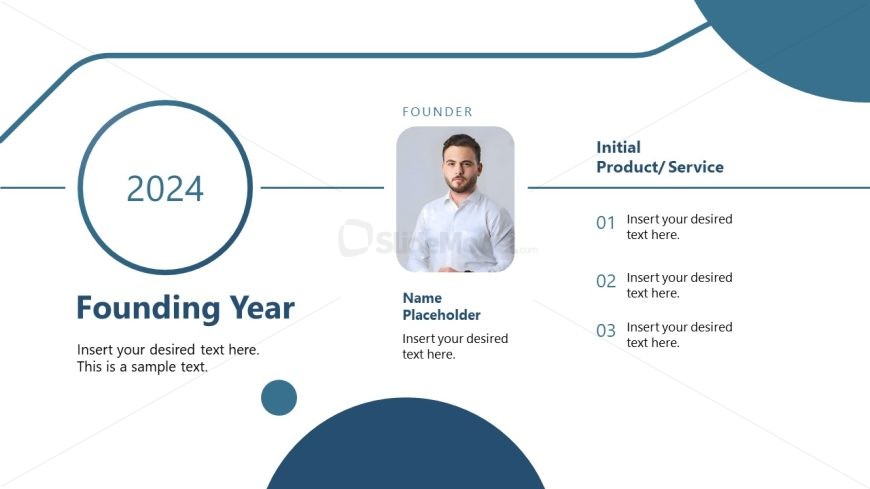 2024

Founding Year

Insert your desired text here. This is a sample text.

FOUNDER

SlideModel.com

Name Placeholder

Insert your desired text here.

Initial Product/ Service

01 Insert your desired text here.

02 Insert your desired text here.

03 Insert your desired text here.